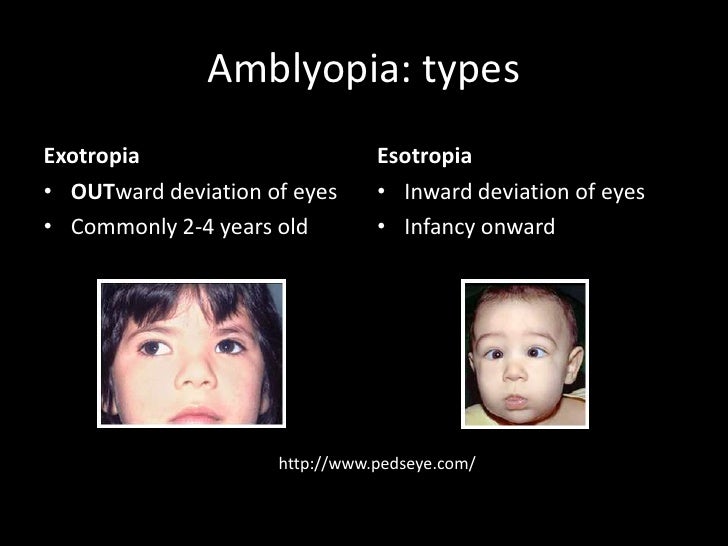 Amblyopia: types

Exotropia
• OUTward deviation of eyes
• Commonly 2-4 years old

Esotropia
• Inward deviation of eyes
• Infancy onward

http://www.pedseye.com/